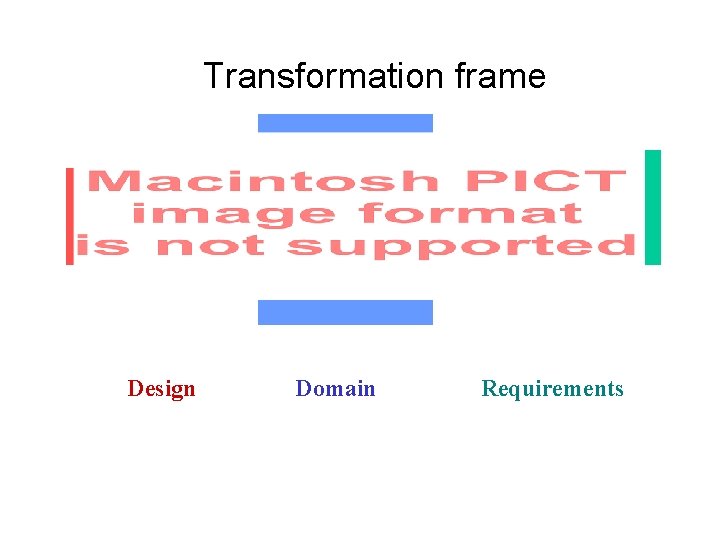 Transformation frame

Macintosh PICT image format is not supported

Design Domain Requirements